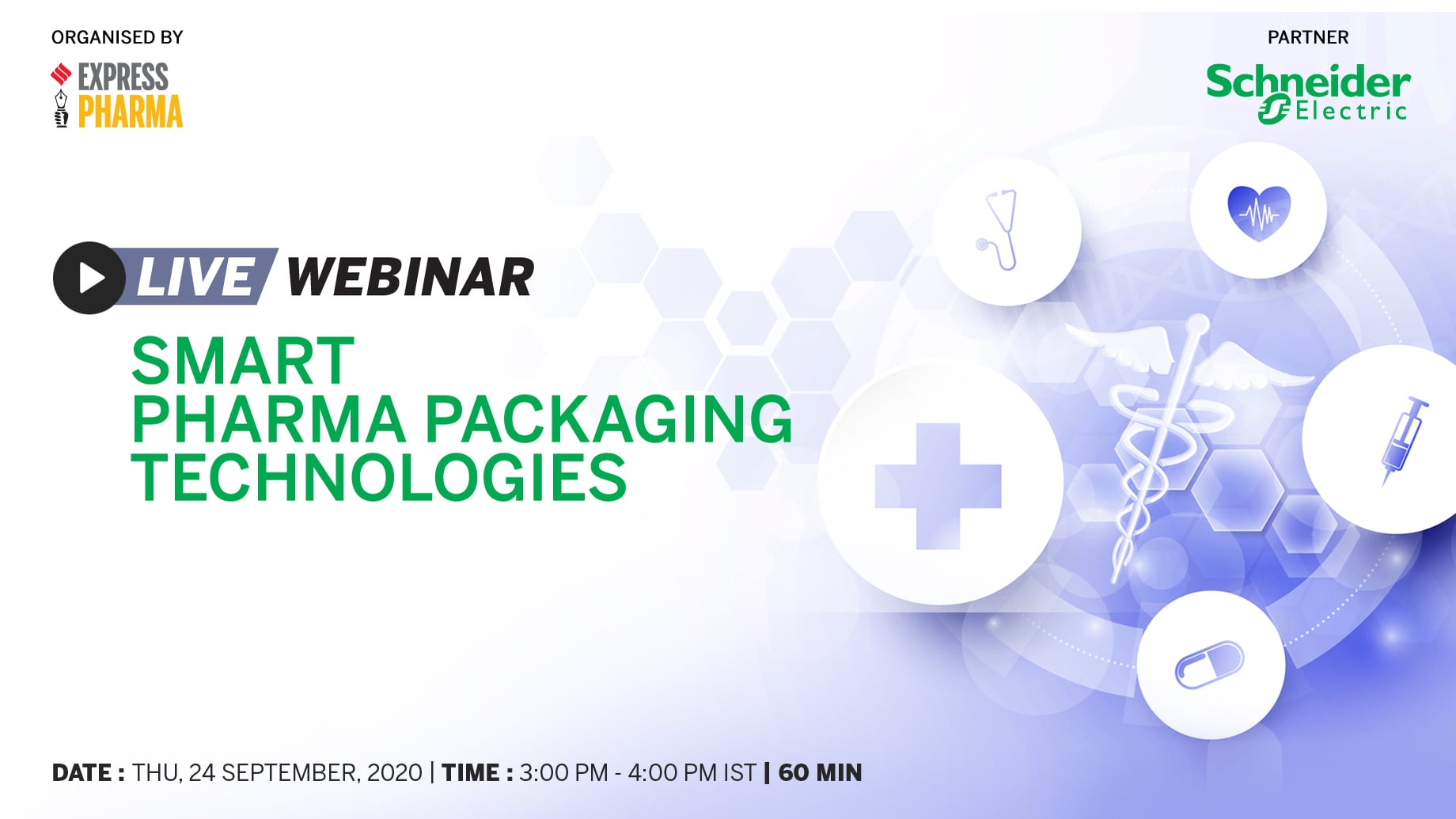 ORGANISED BY

EXPRESS PHARMA

PARTNER

Schneider Electric

LIVE WEBINAR

SMART PHARMA PACKAGING TECHNOLOGIES

DATE : THU, 24 SEPTEMBER, 2020 | TIME : 3:00 PM - 4:00 PM IST | 60 MIN